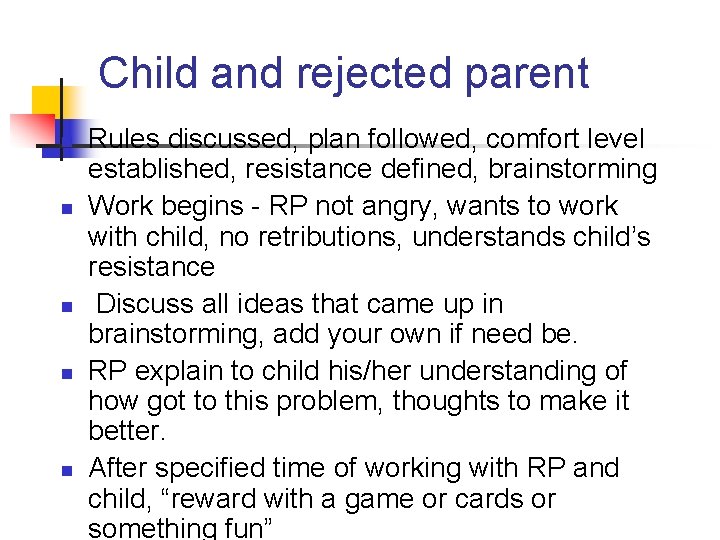 Child and rejected parent

Rules discussed, plan followed, comfort level established, resistance defined, brainstorming

Work begins - RP not angry, wants to work with child, no retributions, understands child’s resistance

Discuss all ideas that came up in brainstorming, add your own if need be.

RP explain to child his/her understanding of how got to this problem, thoughts to make it better.

After specified time of working with RP and child, “reward with a game or cards or something fun”